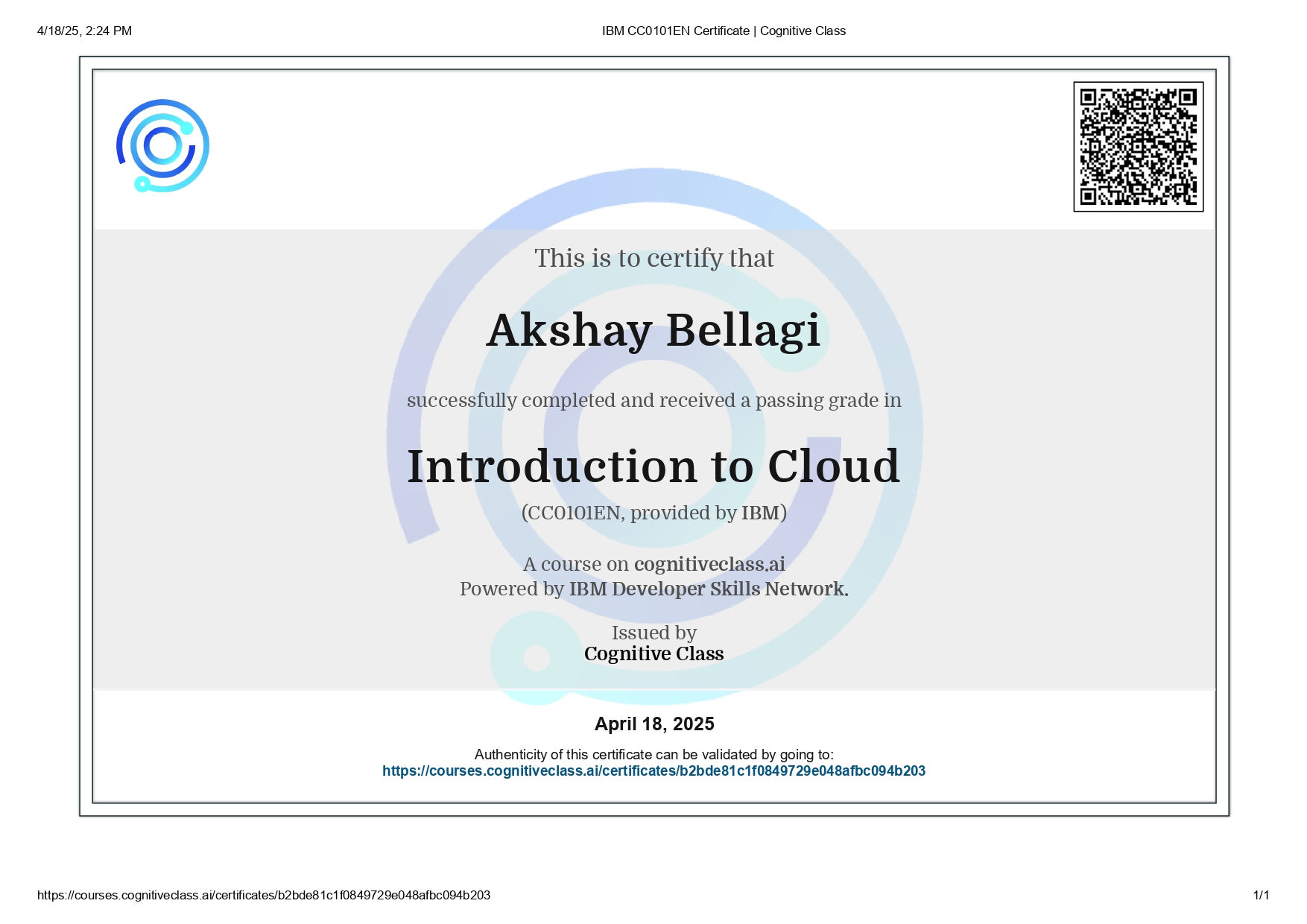 4/18/25, 2:24 PM

IBM CC0101EN Certificate | Cognitive Class

This is to certify that

Akshay Bellagi

successfully completed and received a passing grade in

Introduction to Cloud

(CC0101EN, provided by IBM)

A course on cognitiveclass.ai
Powered by IBM Developer Skills Network.

Issued by
Cognitive Class

April 18, 2025

Authenticity of this certificate can be validated by going to:
https://courses.cognitiveclass.ai/certificates/b2bde81c1f0849729e048afbc094b203

https://courses.cognitiveclass.ai/certificates/b2bde81c1f0849729e048afbc094b203

1/1